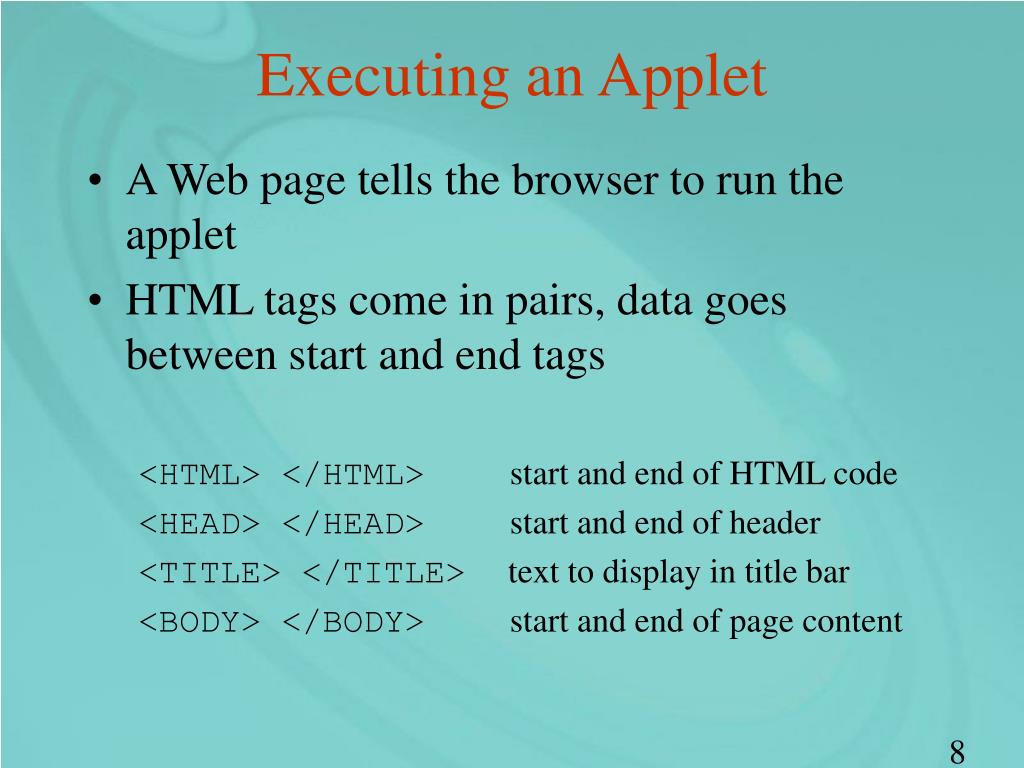 Executing an Applet

• A Web page tells the browser to run the applet
• HTML tags come in pairs, data goes between start and end tags

<HTML> </HTML> start and end of HTML code
<HEAD> </HEAD> start and end of header
<TITLE> </TITLE> text to display in title bar
<BODY> </BODY> start and end of page content

8